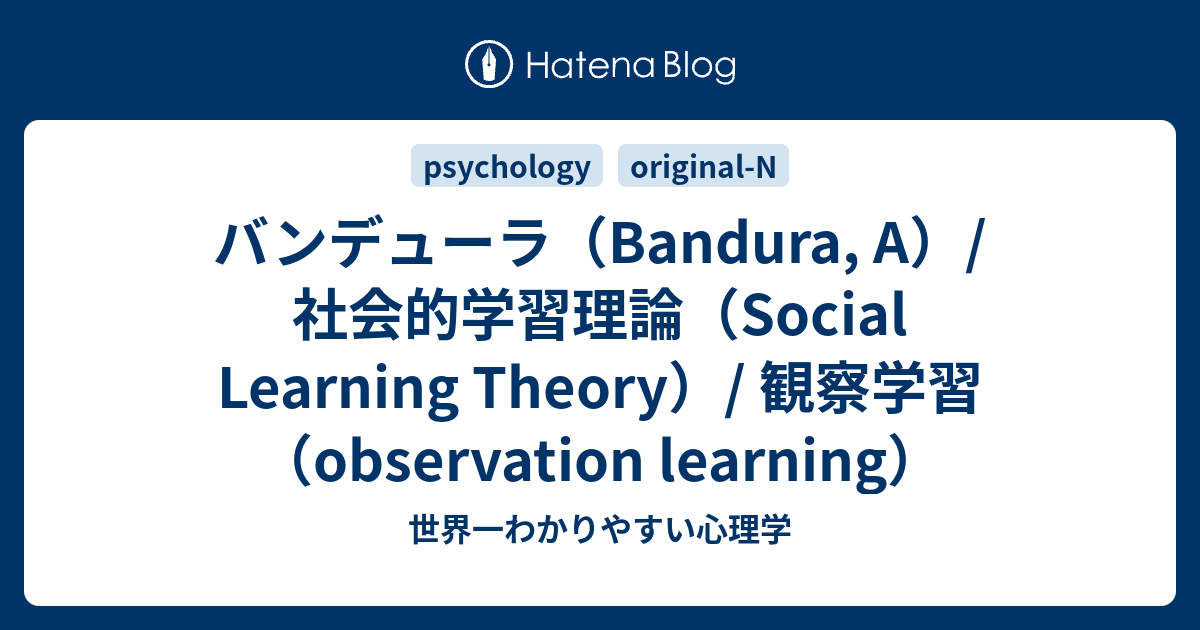 Hatena Blog

psychology original-N

バンデューラ（Bandura, A）/ 社会的学習理論（Social Learning Theory）/ 観察学習（observation learning）

世界一わかりやすい心理学